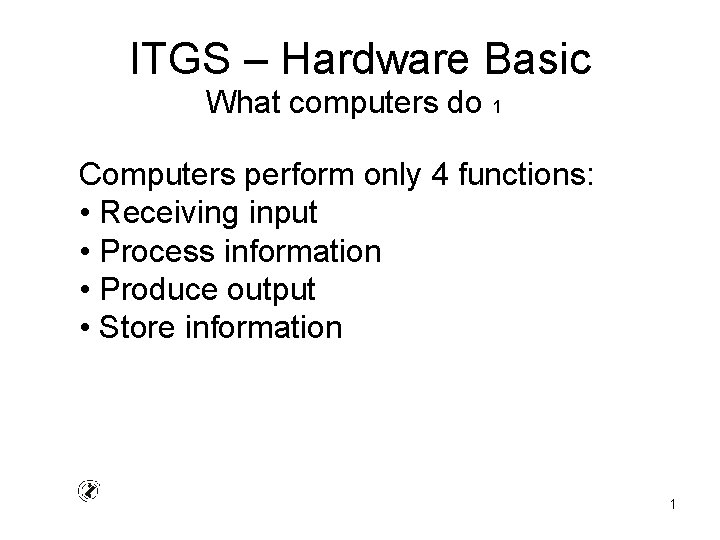 ITGS – Hardware Basic
What computers do 1

Computers perform only 4 functions:
• Receiving input
• Process information
• Produce output
• Store information

1